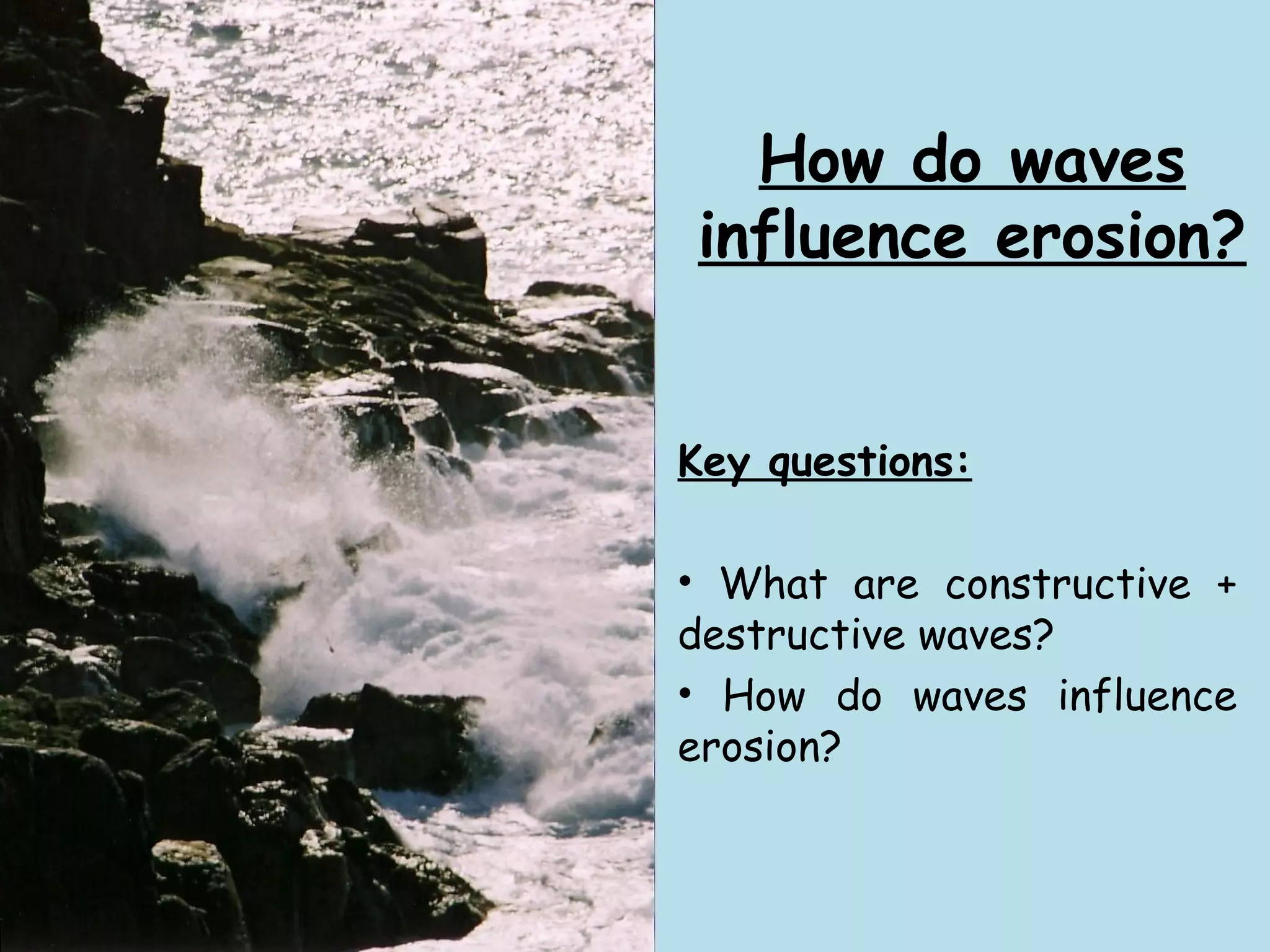 How do waves influence erosion?

Key questions:

• What are constructive + destructive waves?
• How do waves influence erosion?